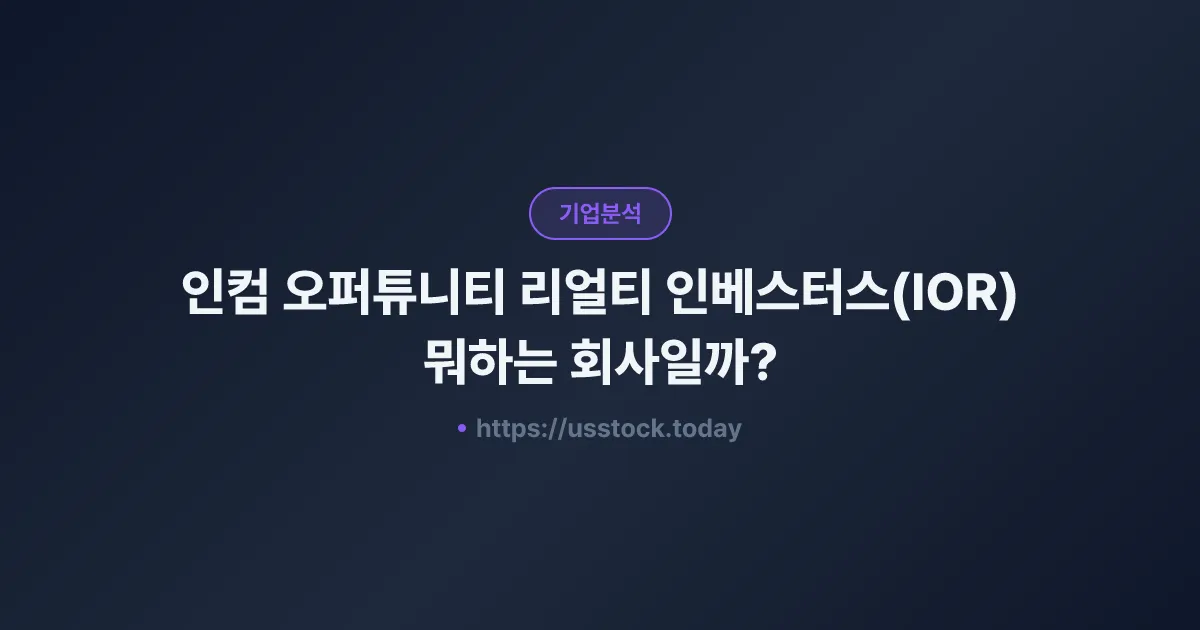 기업분석

인컴 오퍼튜니티 리얼티 인베스터스(IOR) 뭐하는 회사일까?

• https://usstock.today